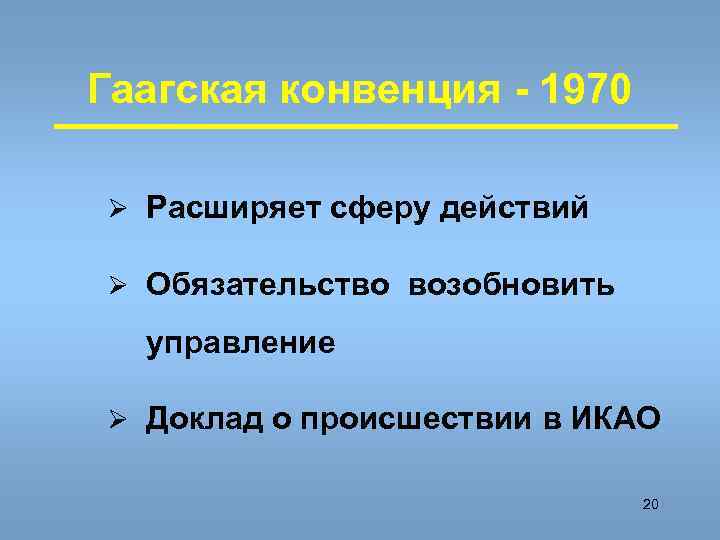 Гаагская конвенция - 1970

➢ Расширяет сферу действий

➢ Обязательство возобновить управление

➢ Доклад о происшествии в ИКАО

20